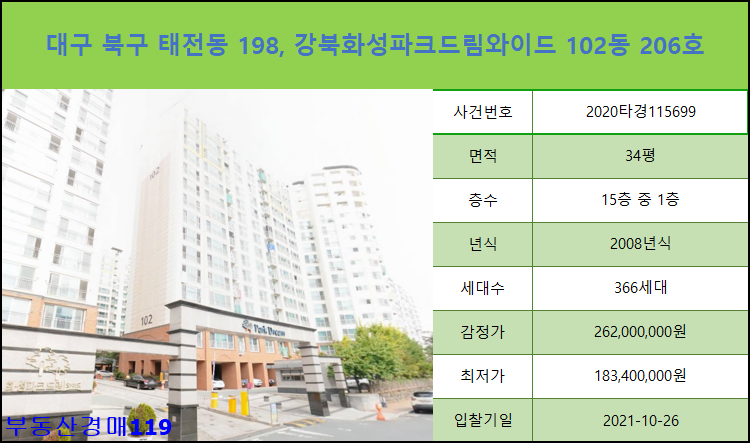 대구 북구 태전동 198, 강북화성파크드림와이드 102동 206호

102

102

Park Dream

부동산경매119

| 사건번호 | 2020타경115699 |
|---|---|
| 면적 | 34평 |
| 층수 | 15층 중 1층 |
| 년식 | 2008년식 |
| 세대수 | 366세대 |
| 감정가 | 262,000,000원 |
| 최저가 | 183,400,000원 |
| 입찰기일 | 2021-10-26 |